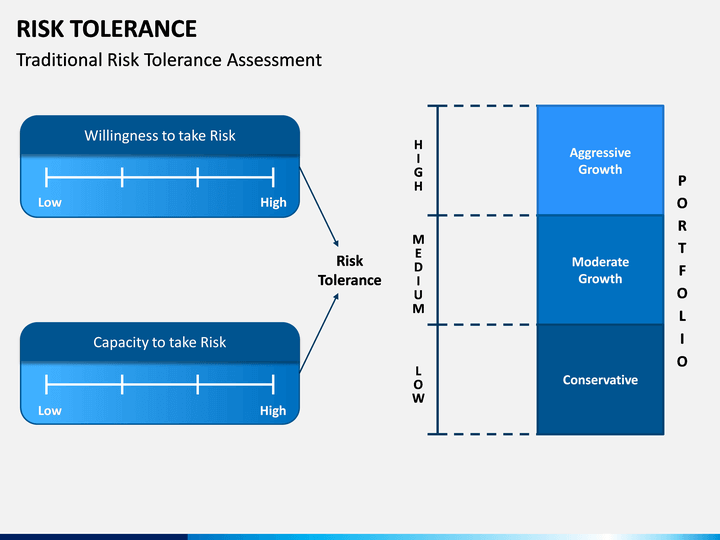 RISK TOLERANCE

Traditional Risk Tolerance Assessment

Willingness to take Risk

Low

High

Capacity to take Risk

Low

High

Risk Tolerance

HIGH

MEDIUM

LOW

Aggressive Growth

Moderate Growth

Conservative

PORTFOLIO